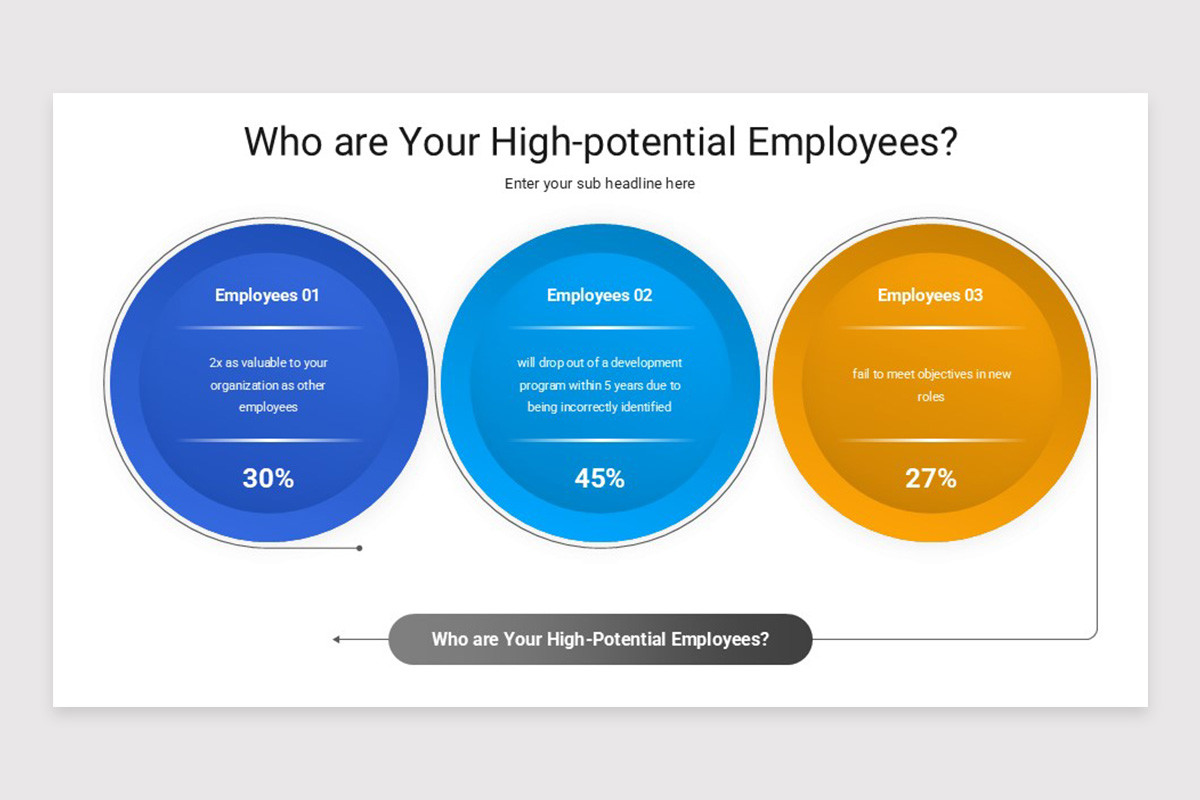 Who are Your High-potential Employees?

Enter your sub headline here

Employees 01

2x as valuable to your organization as other employees

30%

Employees 02

will drop out of a development program within 5 years due to being incorrectly identified

45%

Employees 03

fail to meet objectives in new roles

27%

Who are Your High-Potential Employees?